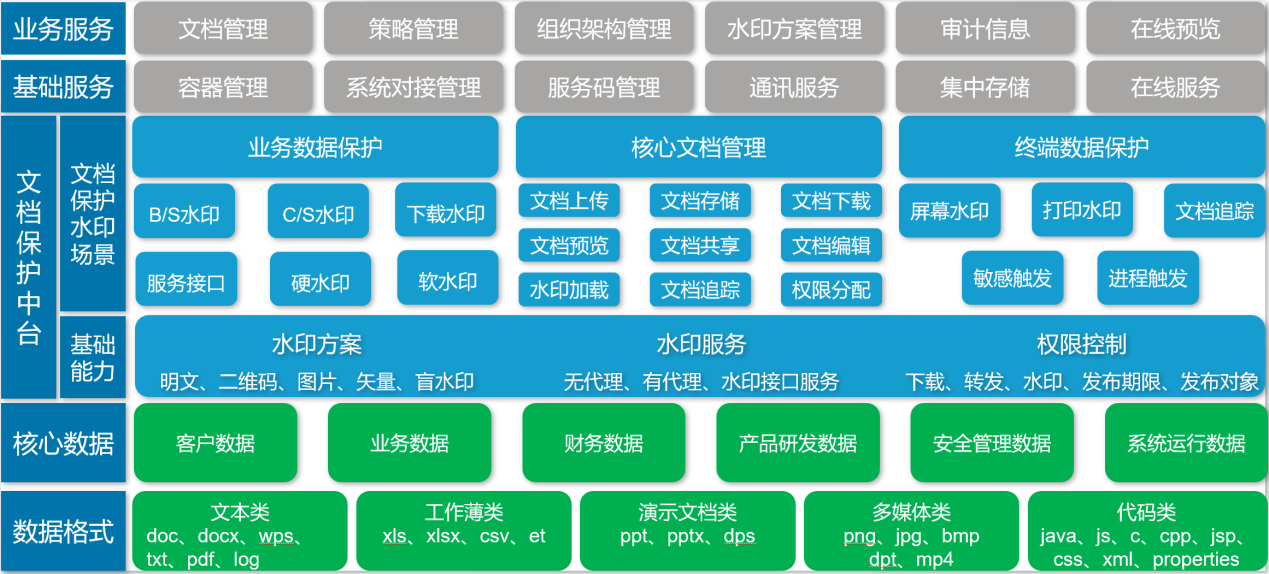 业务服务
文档管理
策略管理
组织架构管理
水印方案管理
审计信息
在线预览

基础服务
容器管理
系统对接管理
服务码管理
通讯服务
集中存储
在线服务

文档保护中台

文档保护水印场景

业务数据保护
B/S水印
C/S水印
下载水印
服务接口
硬水印
软水印

核心文档管理
文档上传
文档存储
文档下载
文档预览
文档共享
文档编辑
水印加载
文档追踪
权限分配

终端数据保护
屏幕水印
打印水印
文档追踪
敏感触发
进程触发

基础能力
水印方案
明文、二维码、图片、矢量、盲水印
水印服务
无代理、有代理、水印接口服务
权限控制
下载、转发、水印、发布期限、发布对象

核心数据
客户数据
业务数据
财务数据
产品研发数据
安全管理数据
系统运行数据

数据格式
文本类
doc、docx、wps、txt、pdf、log
工作薄类
xls、xlsx、csv、et
演示文档类
ppt、pptx、dps
多媒体类
png、jpg、bmp
dpt、mp4
代码类
java、js、c、cpp、jsp、css、xml、properties